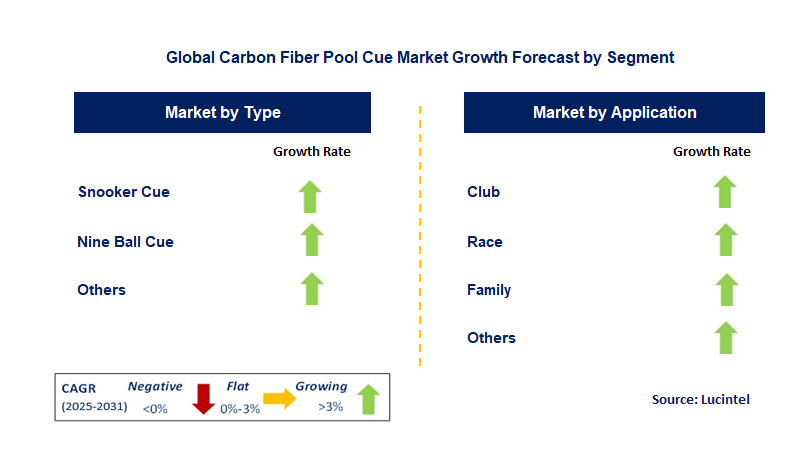 Global Carbon Fiber Pool Cue Market Growth Forecast by Segment

Market by Type

Growth Rate

Snooker Cue

Nine Ball Cue

Others

Market by Application

Growth Rate

Club

Race

Family

Others

CAGR (2025-2031)

Negative <0%

Flat 0%-3%

Growing >3%

Source: Lucintel